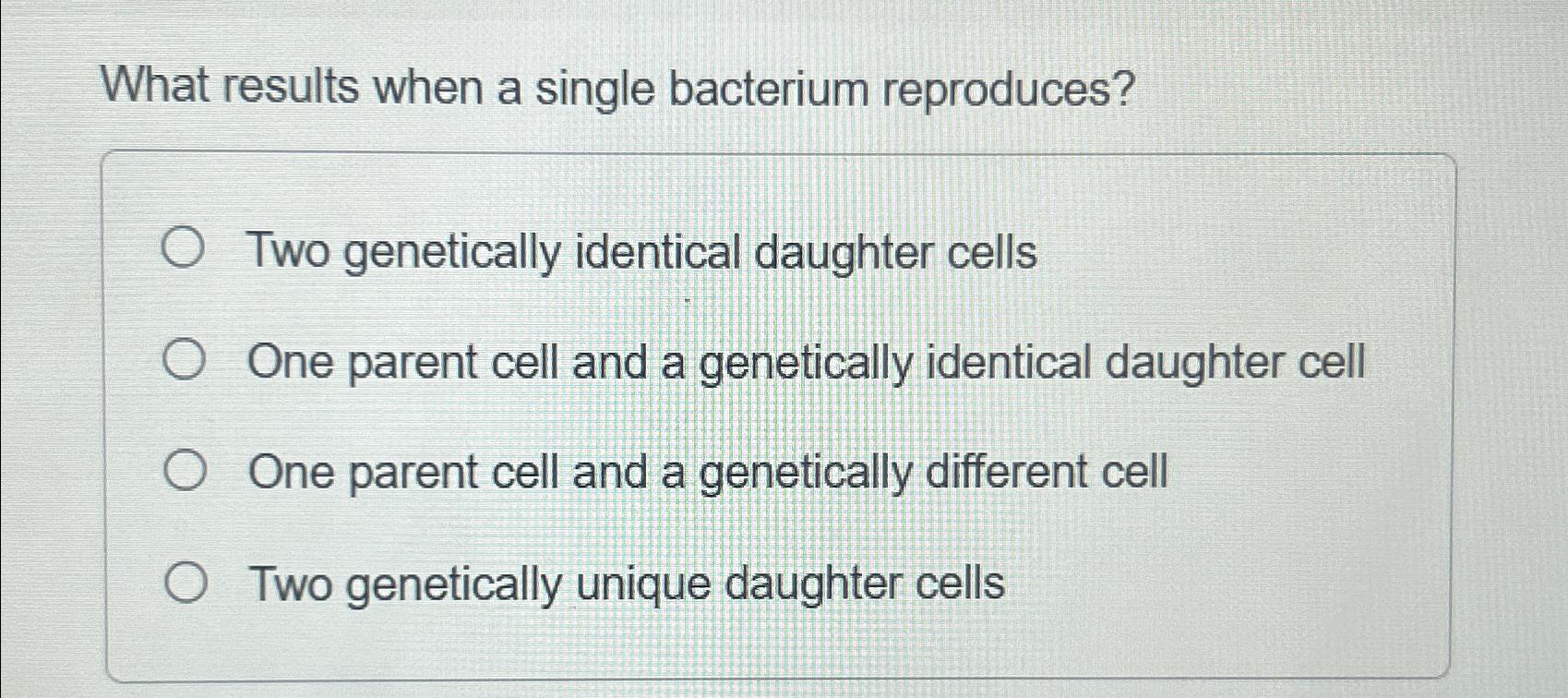 What results when a single bacterium reproduces?

Two genetically identical daughter cells

One parent cell and a genetically identical daughter cell

One parent cell and a genetically different cell

Two genetically unique daughter cells